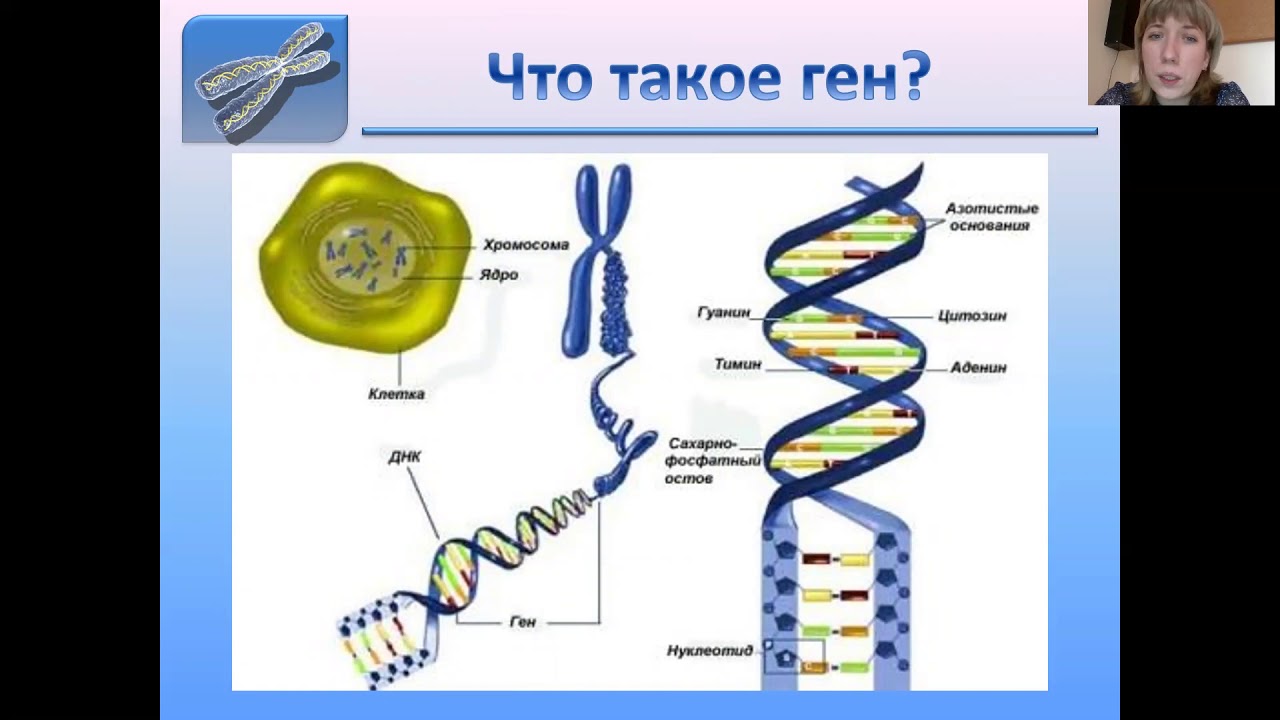 Что такое ген?

Хромосома
Ядро
Клетка
ДНК
Ген
Азотистые основания
Гуанин
Цитозин
Тимин
Аденин
Сахарно-фосфатный остов
Нуклеотид